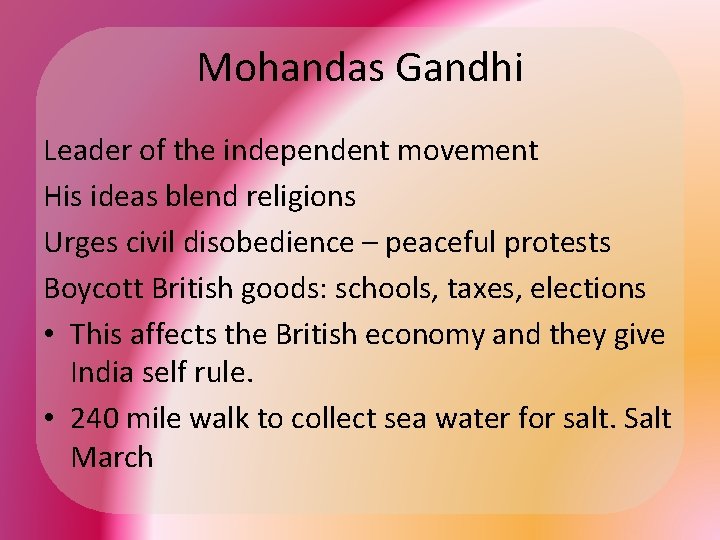 Mohandas Gandhi

Leader of the independent movement

His ideas blend religions

Urges civil disobedience – peaceful protests

Boycott British goods: schools, taxes, elections

• This affects the British economy and they give India self rule.

• 240 mile walk to collect sea water for salt. Salt March